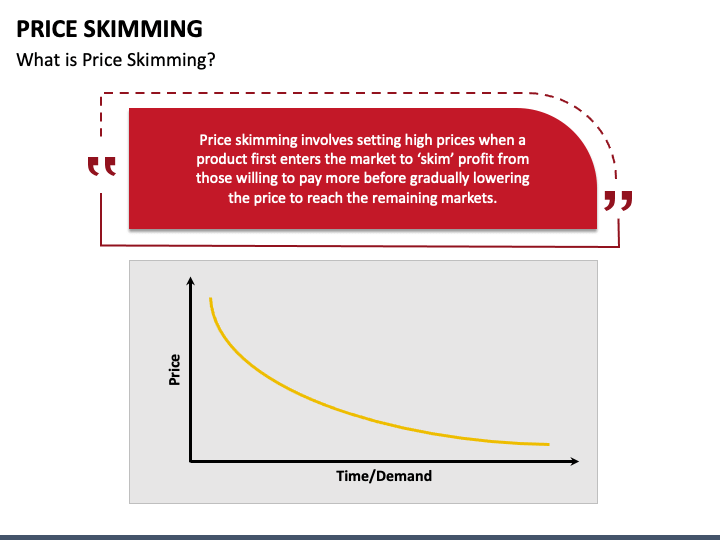 PRICE SKIMMING

What is Price Skimming?

“ Price skimming involves setting high prices when a product first enters the market to ‘skim’ profit from those willing to pay more before gradually lowering the price to reach the remaining markets. ”

Price

Time/Demand